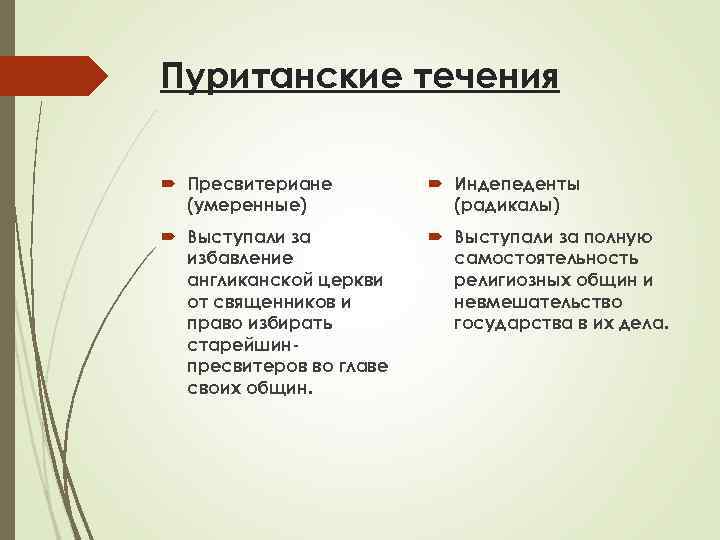 Пуританские течения

Пресвитериане (умеренные)

Выступали за избавление англиканской церкви от священников и право избирать старейшин-пресвитеров во главе своих общин.

Индепеденты (радикалы)

Выступали за полную самостоятельность религиозных общин и невмешательство государства в их дела.